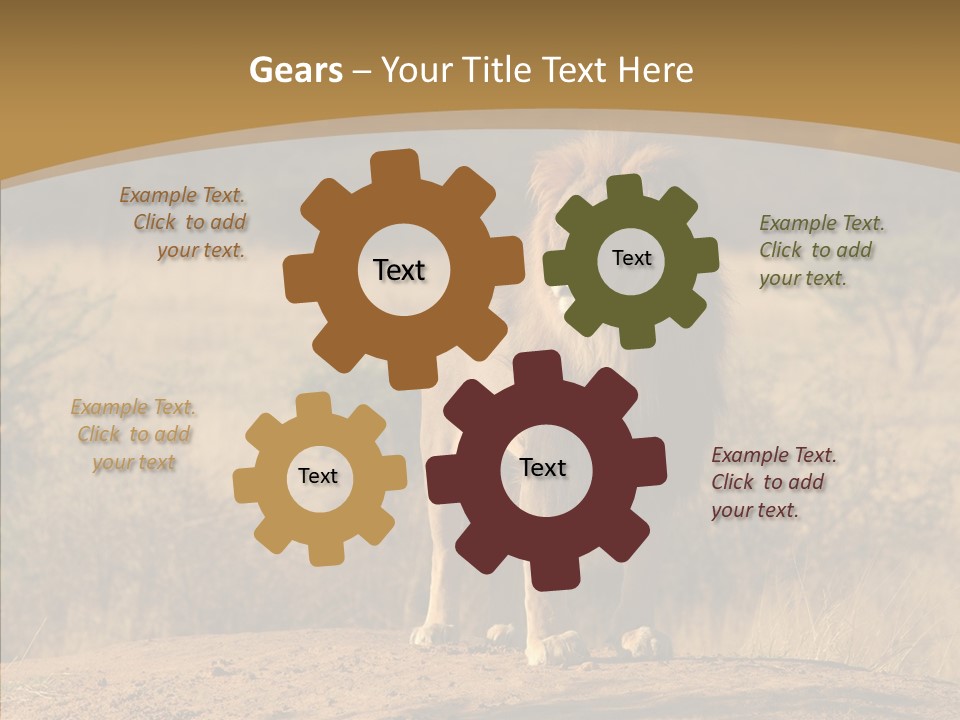 Gears – Your Title Text Here

Example Text. Click to add your text.

Text

Text

Example Text. Click to add your text.

Example Text. Click to add your text

Text

Text

Example Text. Click to add your text.